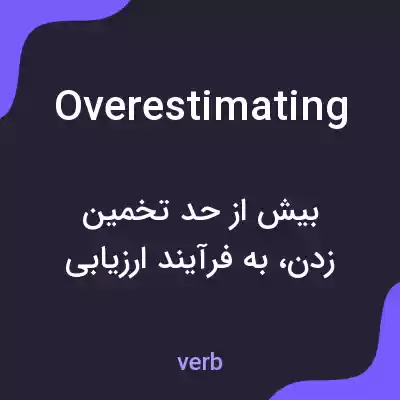 Overestimating

بیش از حد تخمین زدن، به فرآیند ارزیابی

verb